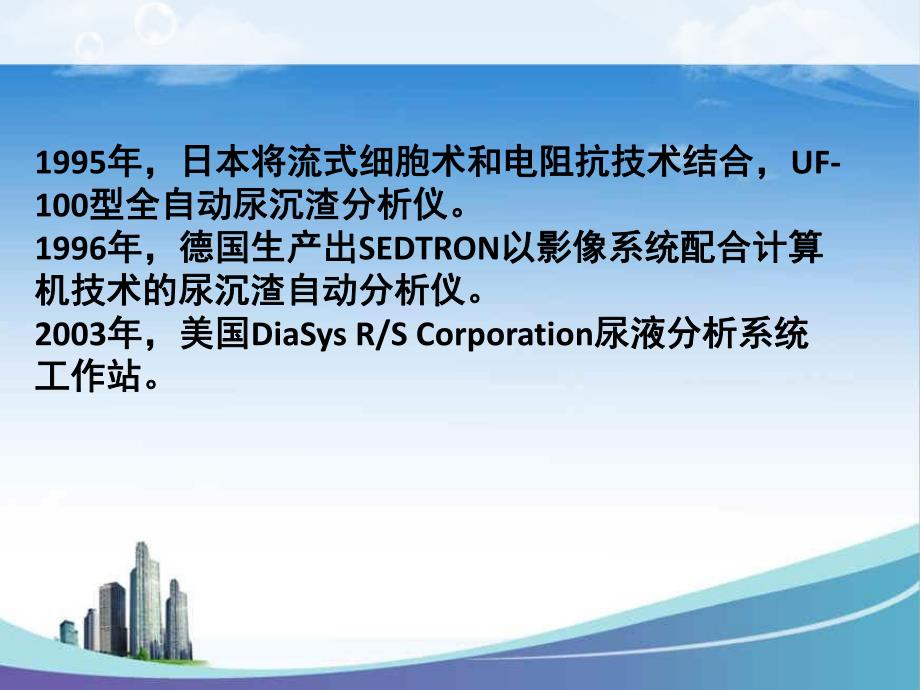 1995年，日本将流式细胞术和电阻抗技术结合，UF-100型全自动尿沉渣分析仪。
1996年，德国生产出SEDTRON以影像系统配合计算机技术的尿沉渣自动分析仪。
2003年，美国DiaSys R/S Corporation尿液分析系统工作站。